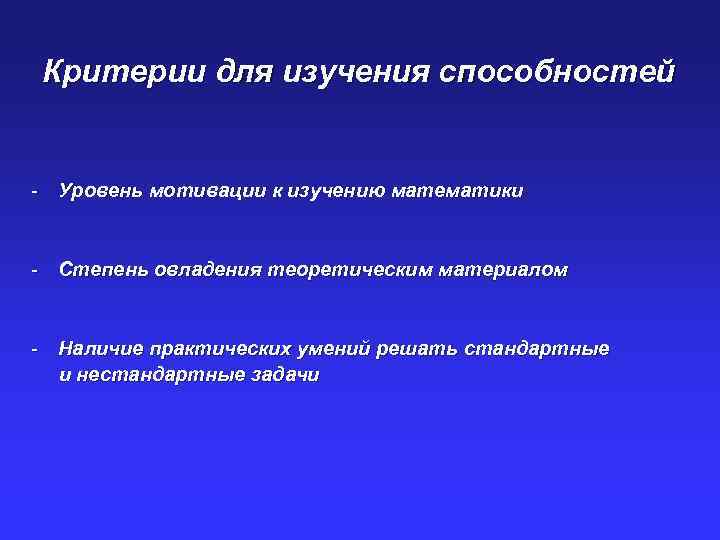 Критерии для изучения способностей

- Уровень мотивации к изучению математики

- Степень овладения теоретическим материалом

- Наличие практических умений решать стандартные и нестандартные задачи